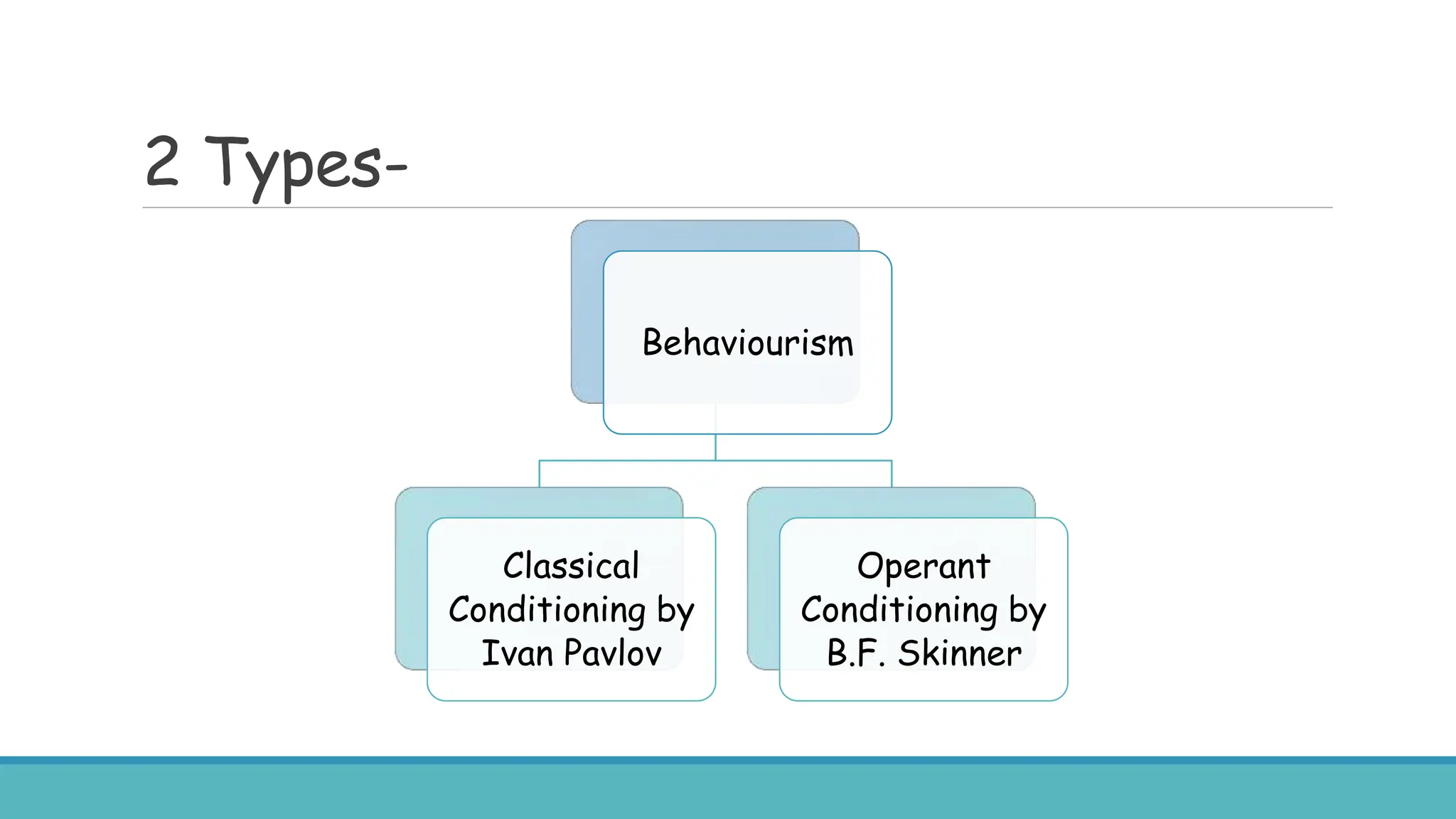 2 Types-

Behaviourism

Classical Conditioning by Ivan Pavlov

Operant Conditioning by B.F. Skinner